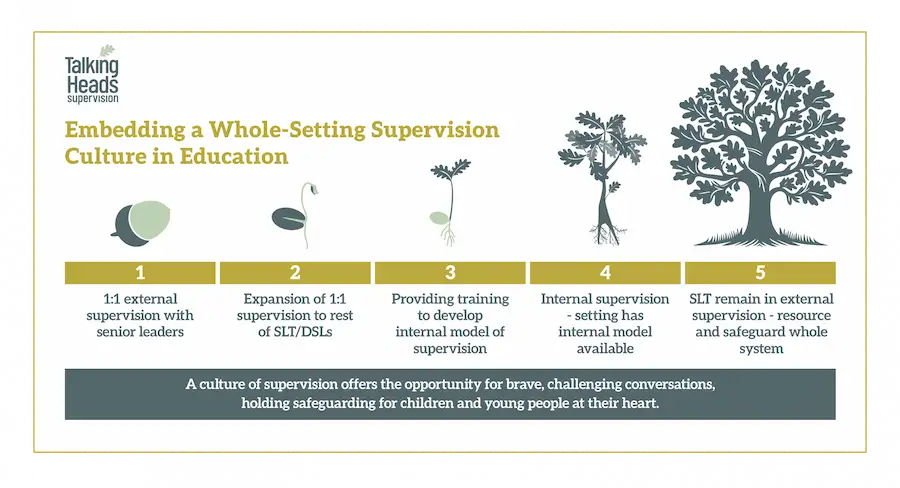 Talking Heads supervision

Embedding a Whole-Setting Supervision Culture in Education

1
1:1 external supervision with senior leaders

2
Expansion of 1:1 supervision to rest of SLT/DSLs

3
Providing training to develop internal model of supervision

4
Internal supervision - setting has internal model available

5
SLT remain in external supervision - resource and safeguard whole system

A culture of supervision offers the opportunity for brave, challenging conversations, holding safeguarding for children and young people at their heart.